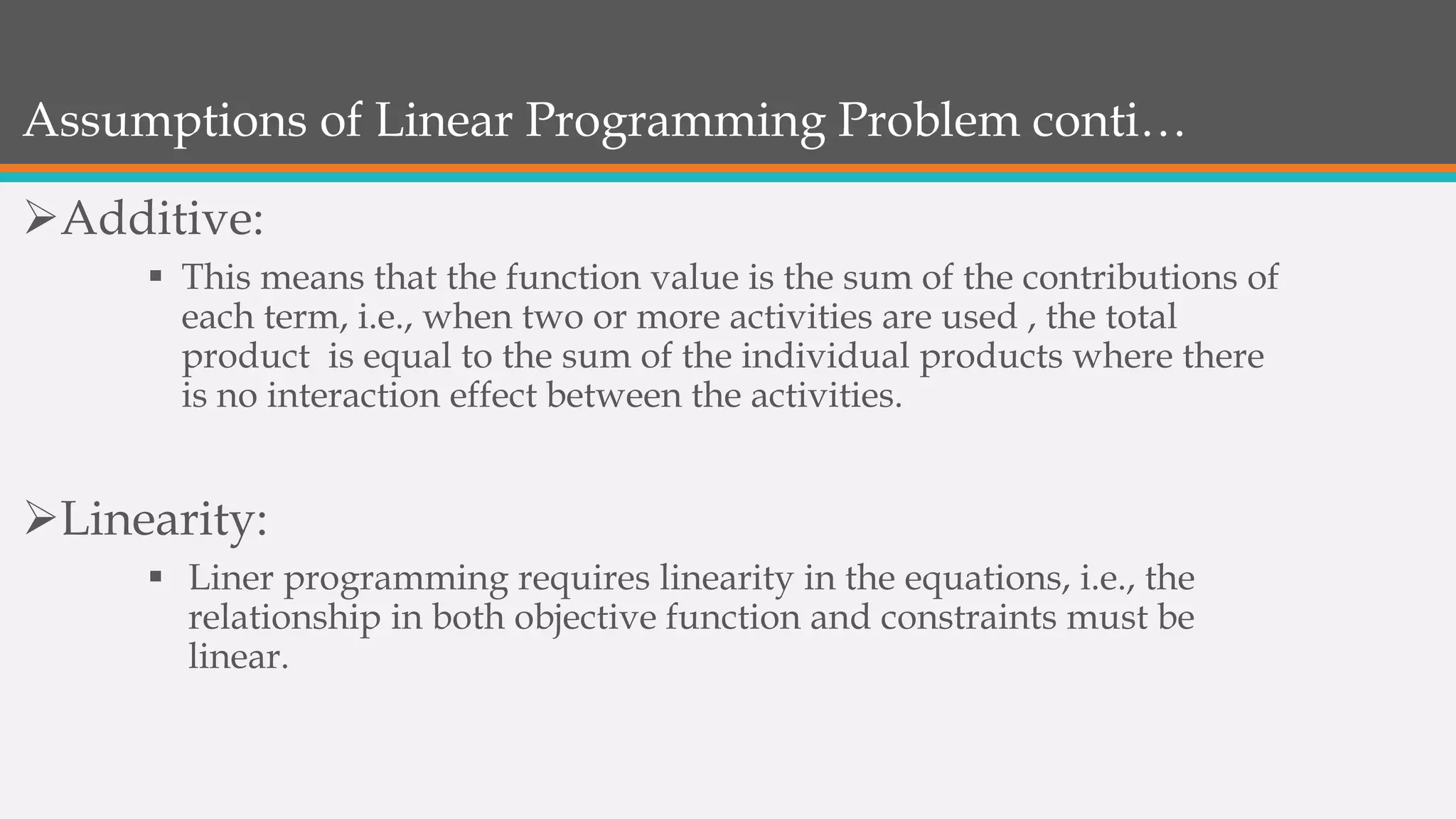 Assumptions of Linear Programming Problem conti…

➢Additive:

▪ This means that the function value is the sum of the contributions of each term, i.e., when two or more activities are used , the total product is equal to the sum of the individual products where there is no interaction effect between the activities.

➢Linearity:

▪ Liner programming requires linearity in the equations, i.e., the relationship in both objective function and constraints must be linear.